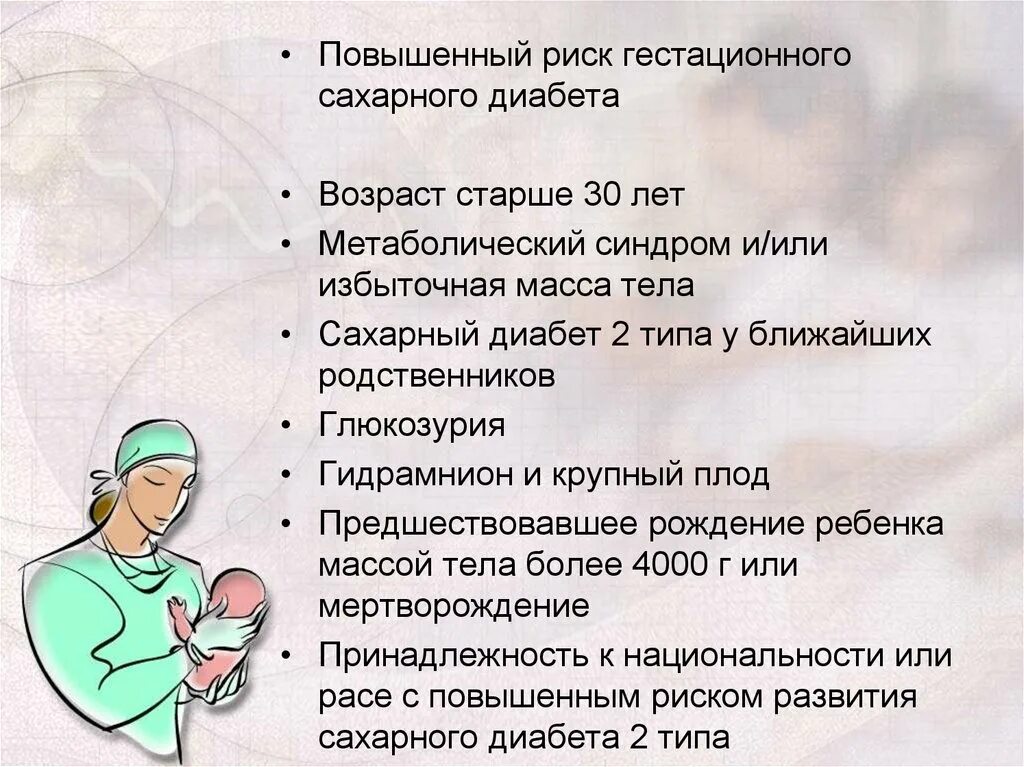 • Повышенный риск гестационного сахарного диабета

• Возраст старше 30 лет
• Метаболический синдром и/или избыточная масса тела
• Сахарный диабет 2 типа у ближайших родственников
• Глюкозурия
• Гидрамнион и крупный плод
• Предшествовавшее рождение ребенка массой тела более 4000 г или мертворождение
• Принадлежность к национальности или расе с повышенным риском развития сахарного диабета 2 типа